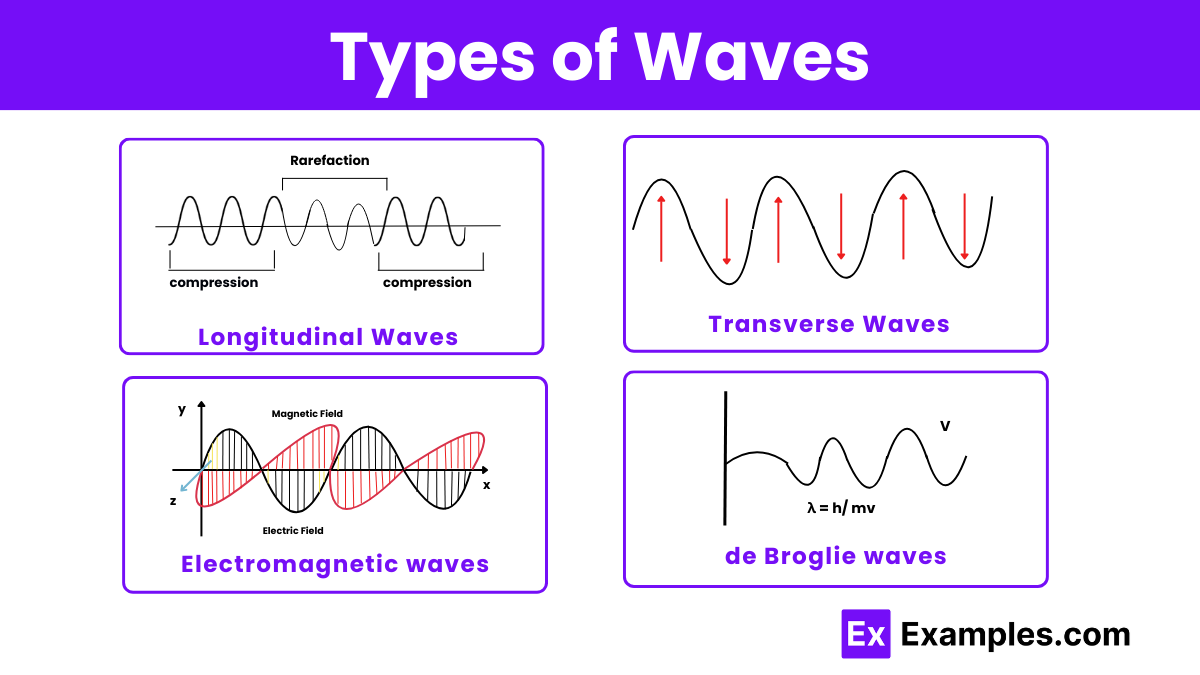 Types of Waves

Rarefaction

compression

compression

Longitudinal Waves

Transverse Waves

y

Magnetic Field

z

x

Electric Field

Electromagnetic waves

v

$\lambda = h/mv$

de Broglie waves

Ex Examples.com